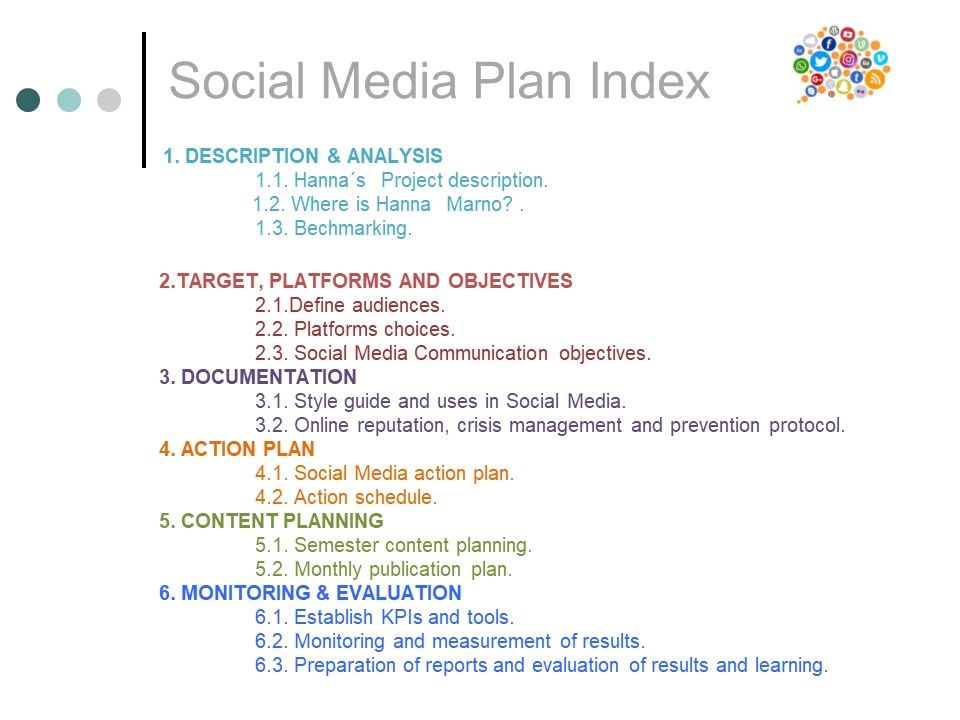 Social Media Plan Index

1. DESCRIPTION & ANALYSIS
1.1. Hanna´s Project description.
1.2. Where is Hanna Marno? .
1.3. Bechmarking.

2.TARGET, PLATFORMS AND OBJECTIVES
2.1.Define audiences.
2.2. Platforms choices.
2.3. Social Media Communication objectives.
3. DOCUMENTATION
3.1. Style guide and uses in Social Media.
3.2. Online reputation, crisis management and prevention protocol.
4. ACTION PLAN
4.1. Social Media action plan.
4.2. Action schedule.
5. CONTENT PLANNING
5.1. Semester content planning.
5.2. Monthly publication plan.
6. MONITORING & EVALUATION
6.1. Establish KPIs and tools.
6.2. Monitoring and measurement of results.
6.3. Preparation of reports and evaluation of results and learning.